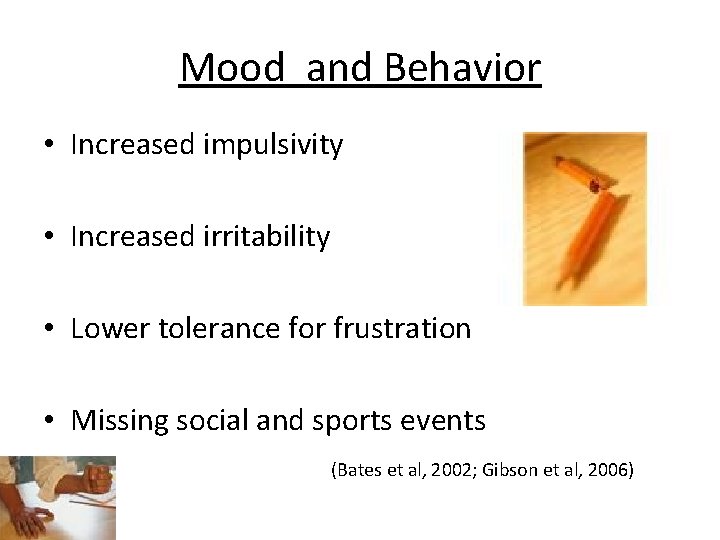 Mood and Behavior

• Increased impulsivity

• Increased irritability

• Lower tolerance for frustration

• Missing social and sports events

(Bates et al, 2002; Gibson et al, 2006)